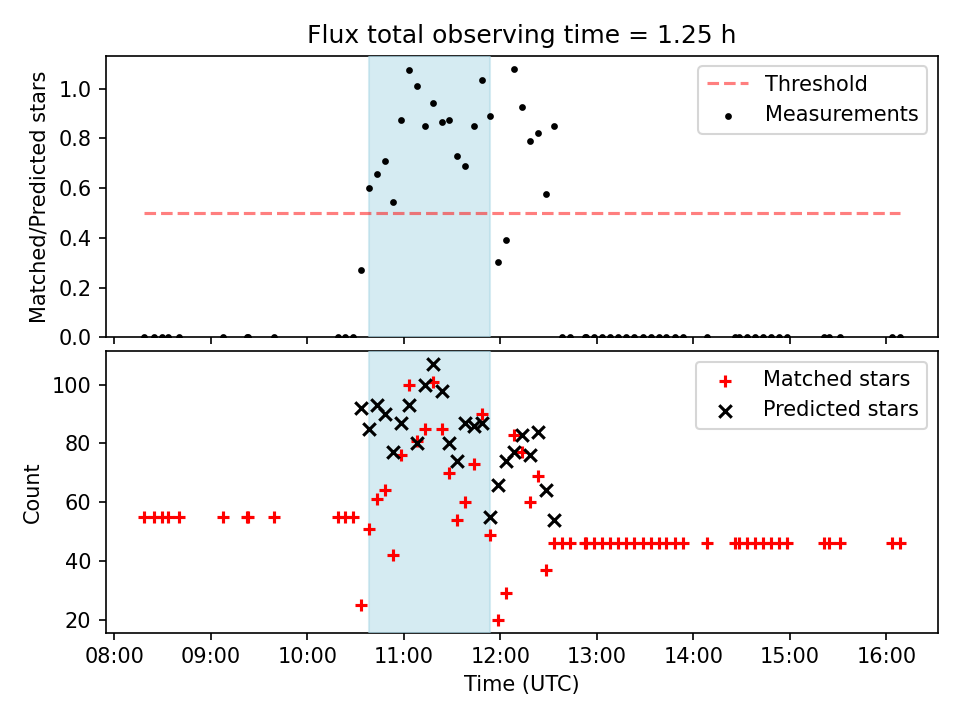 Flux total observing time = 1.25 h

Matched/Predicted stars

1.0
0.8
0.6
0.4
0.2
0.0

Threshold
Measurements

Count

100
80
60
40
20

Matched stars
Predicted stars

08:00
09:00
10:00
11:00
12:00
13:00
14:00
15:00
16:00

Time (UTC)